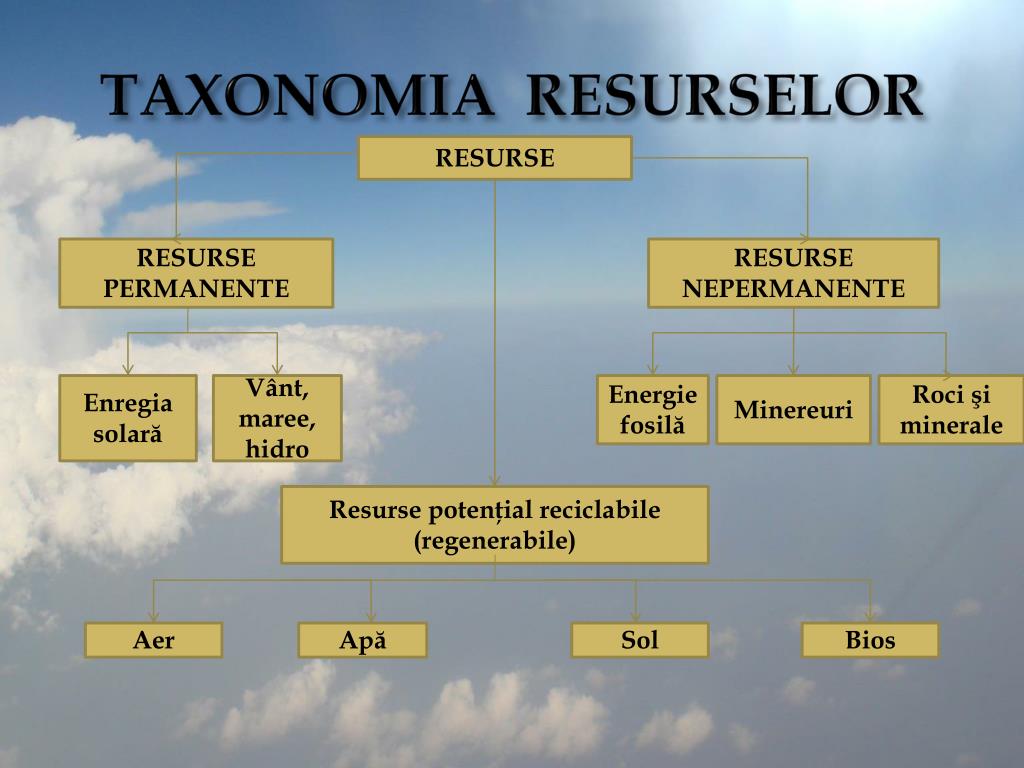 TAXONOMIA RESURSELOR

RESURSE

RESURSE PERMANENTE

RESURSE NEPERMANENTE

Enregia solară

Vânt, maree, hidro

Energie fosilă

Minereuri

Roci şi minerale

Resurse potențial reciclabile (regenerabile)

Aer

Apă

Sol

Bios